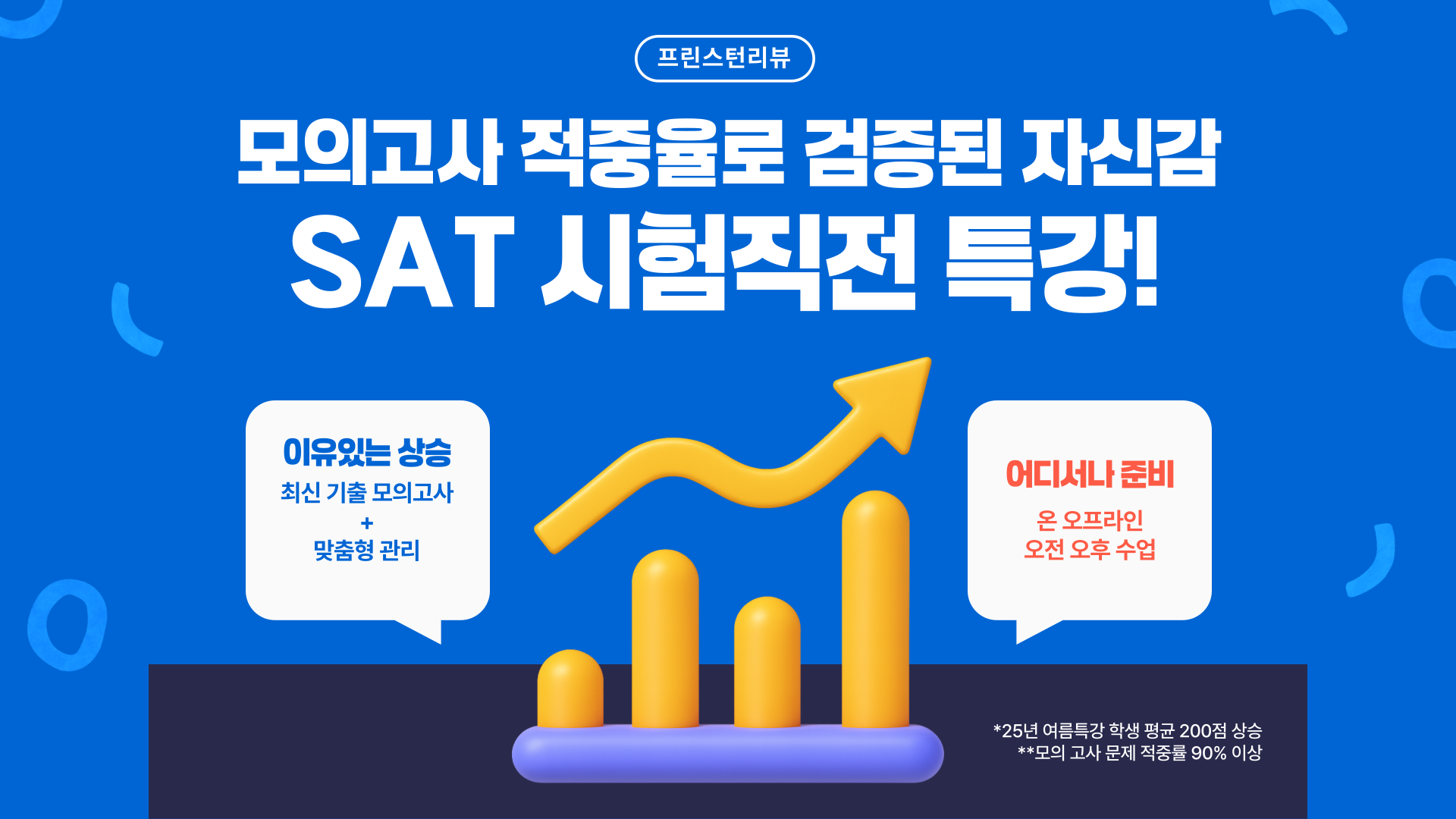 프린스턴리뷰

모의고사 적중율로 검증된 자신감

SAT 시험직전 특강!

이유있는 상승

최신 기출 모의고사
+
맞춤형 관리

어디서나 준비

온 오프라인
오전 오후 수업

*25년 여름특강 학생 평균 200점 상승
**모의 고사 문제 적중률 90% 이상